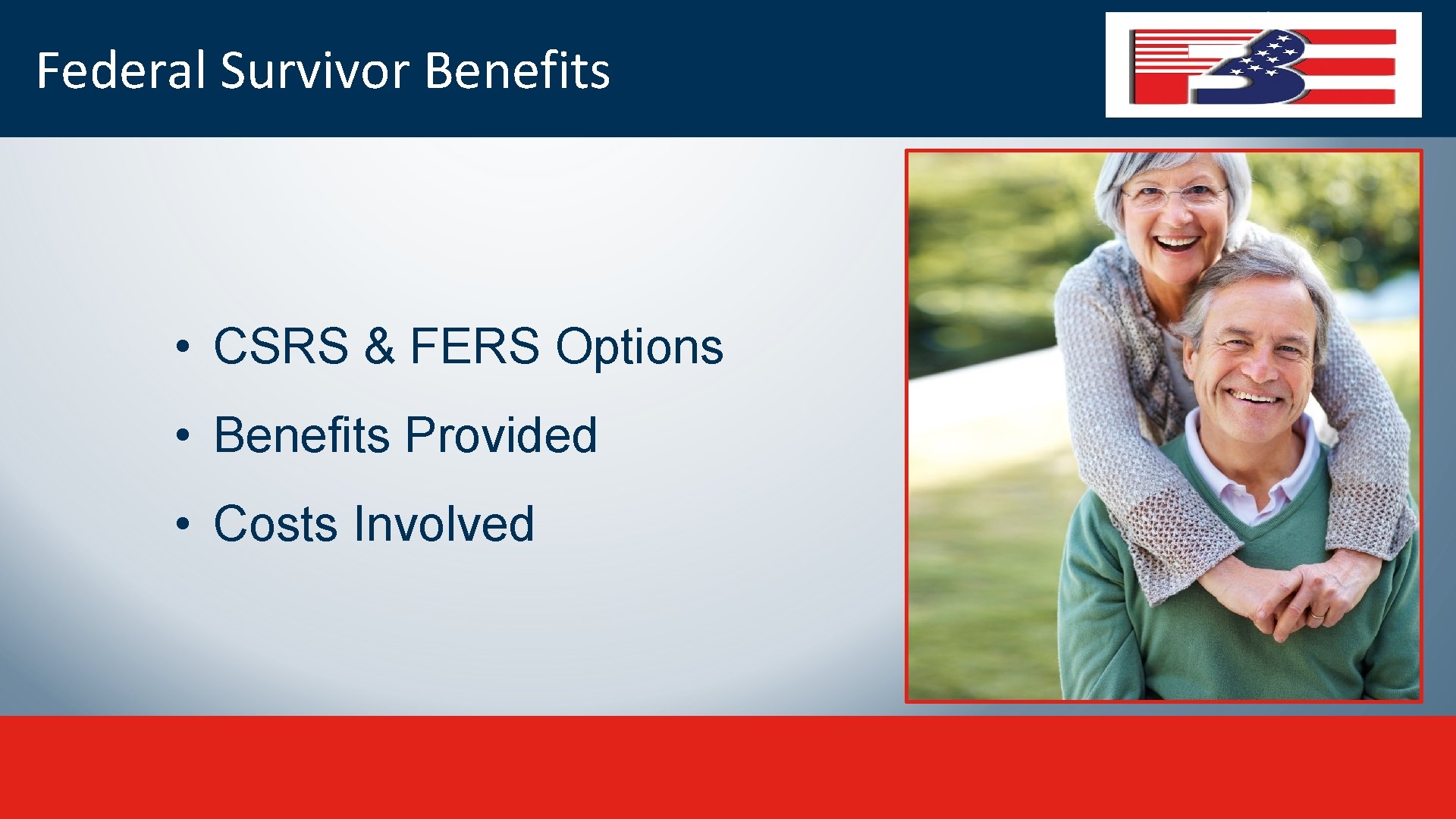 Federal Survivor Benefits

• CSRS & FERS Options
• Benefits Provided
• Costs Involved